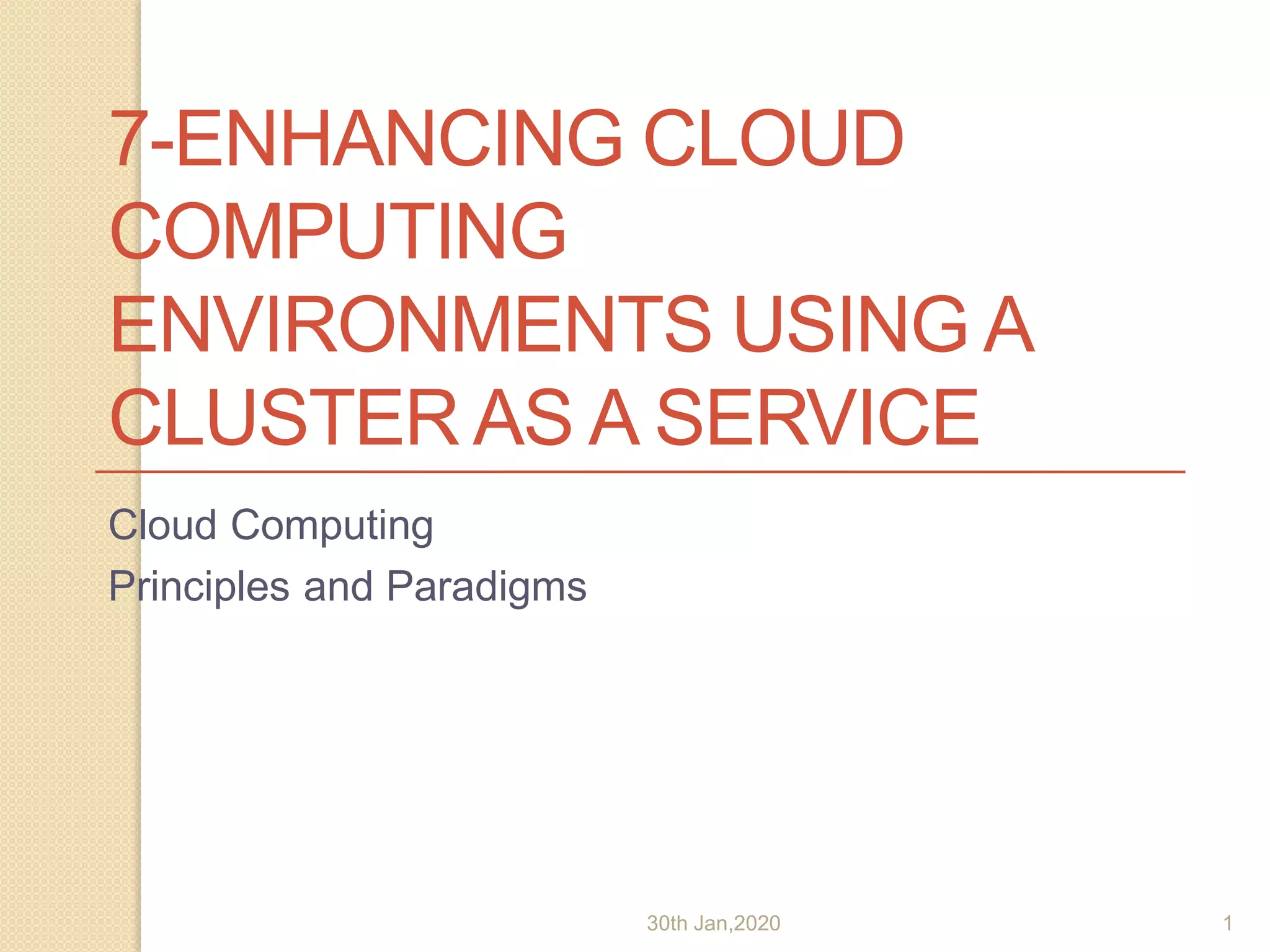 7-ENHANCING CLOUD COMPUTING ENVIRONMENTS USING A CLUSTER AS A SERVICE

Cloud Computing

Principles and Paradigms

30th Jan,2020

1